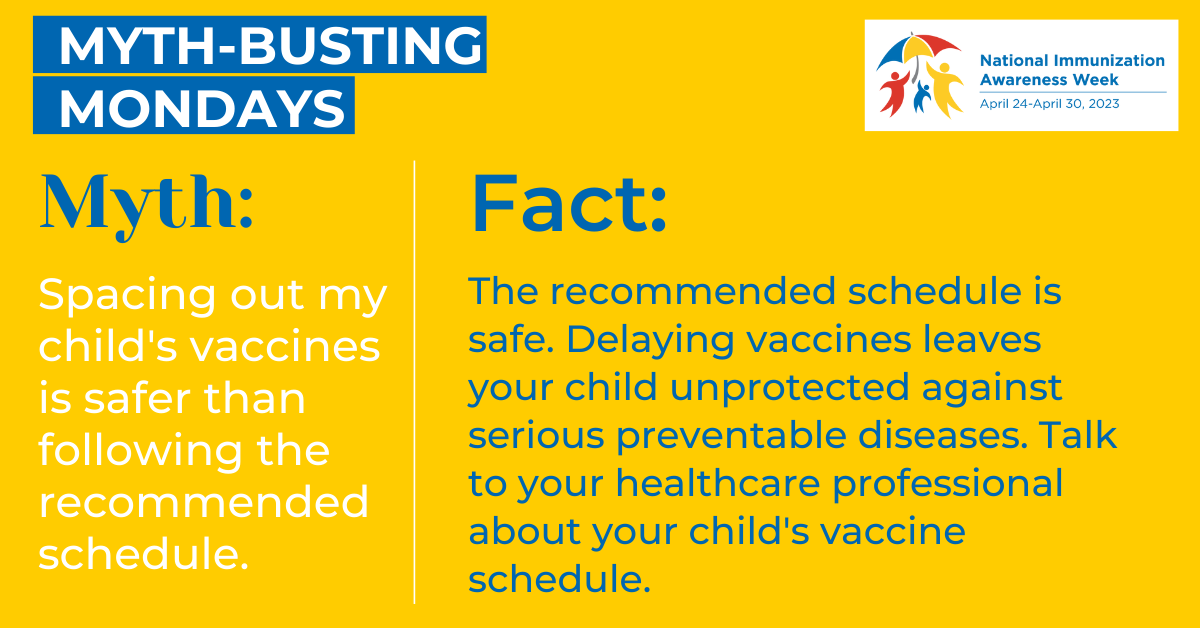 MYTH-BUSTING MONDAYS

National Immunization Awareness Week
April 24-April 30, 2023

Myth:

Spacing out my child's vaccines is safer than following the recommended schedule.

Fact:

The recommended schedule is safe. Delaying vaccines leaves your child unprotected against serious preventable diseases. Talk to your healthcare professional about your child's vaccine schedule.